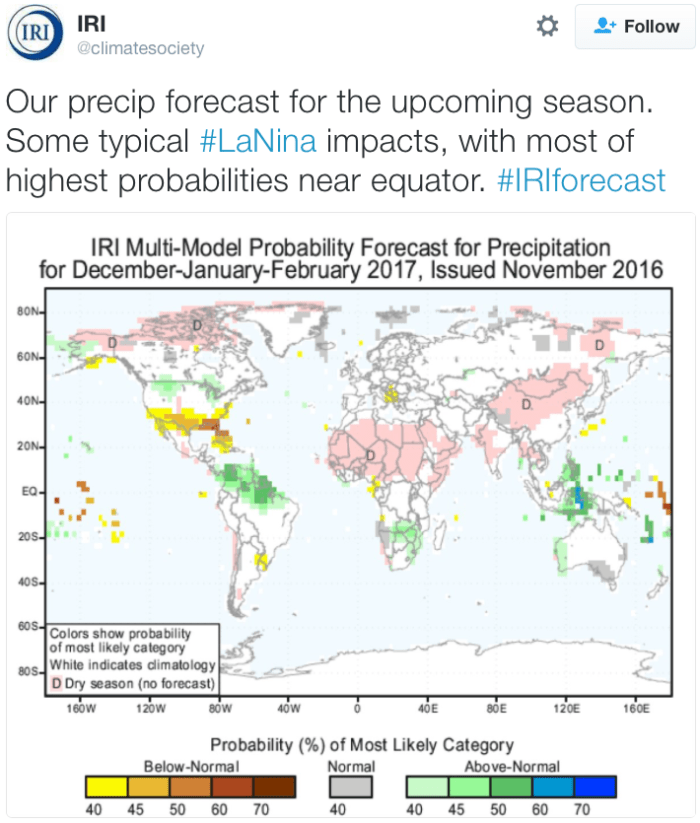 IRI
IRI
@climatesociety

Follow

Our precip forecast for the upcoming season. Some typical #LaNina impacts, with most of highest probabilities near equator. #IRIforecast

IRI Multi-Model Probability Forecast for Precipitation for December-January-February 2017, Issued November 2016

80N
60N
40N
20N
EQ
20S
40S
60S
80S

D
D
D
D
D

Colors show probability of most likely category
White indicates climatology
D Dry season (no forecast)

160W 120W 80W 40W 0 40E 80E 120E 160E

Probability (%) of Most Likely Category
Below-Normal
40 45 50 60 70
Normal
40
Above-Normal
40 45 50 60 70